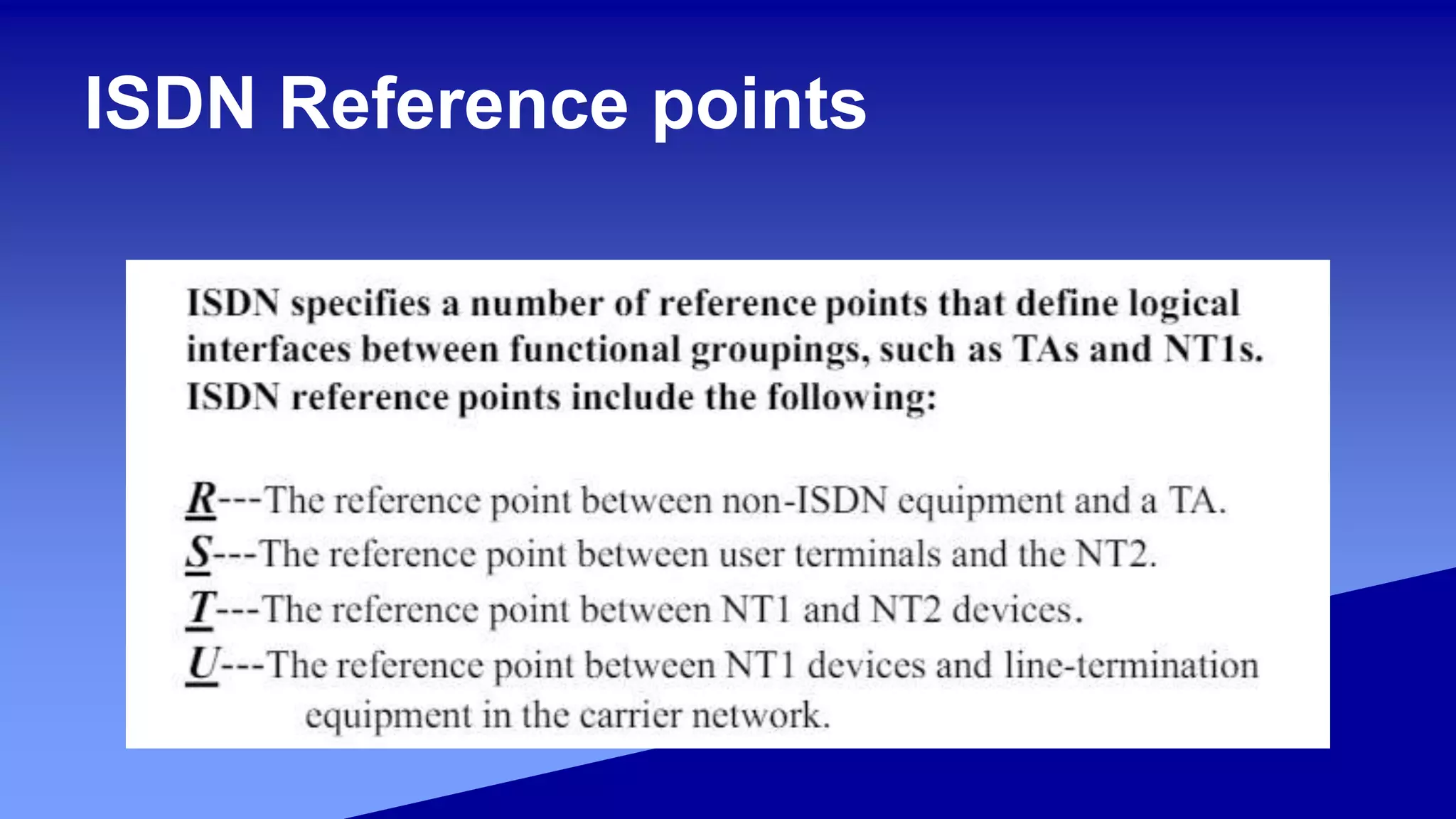 ISDN Reference points

ISDN specifies a number of reference points that define logical interfaces between functional groupings, such as TAs and NT1s. ISDN reference points include the following:

R---The reference point between non-ISDN equipment and a TA.
S---The reference point between user terminals and the NT2.
T---The reference point between NT1 and NT2 devices.
U---The reference point between NT1 devices and line-termination equipment in the carrier network.